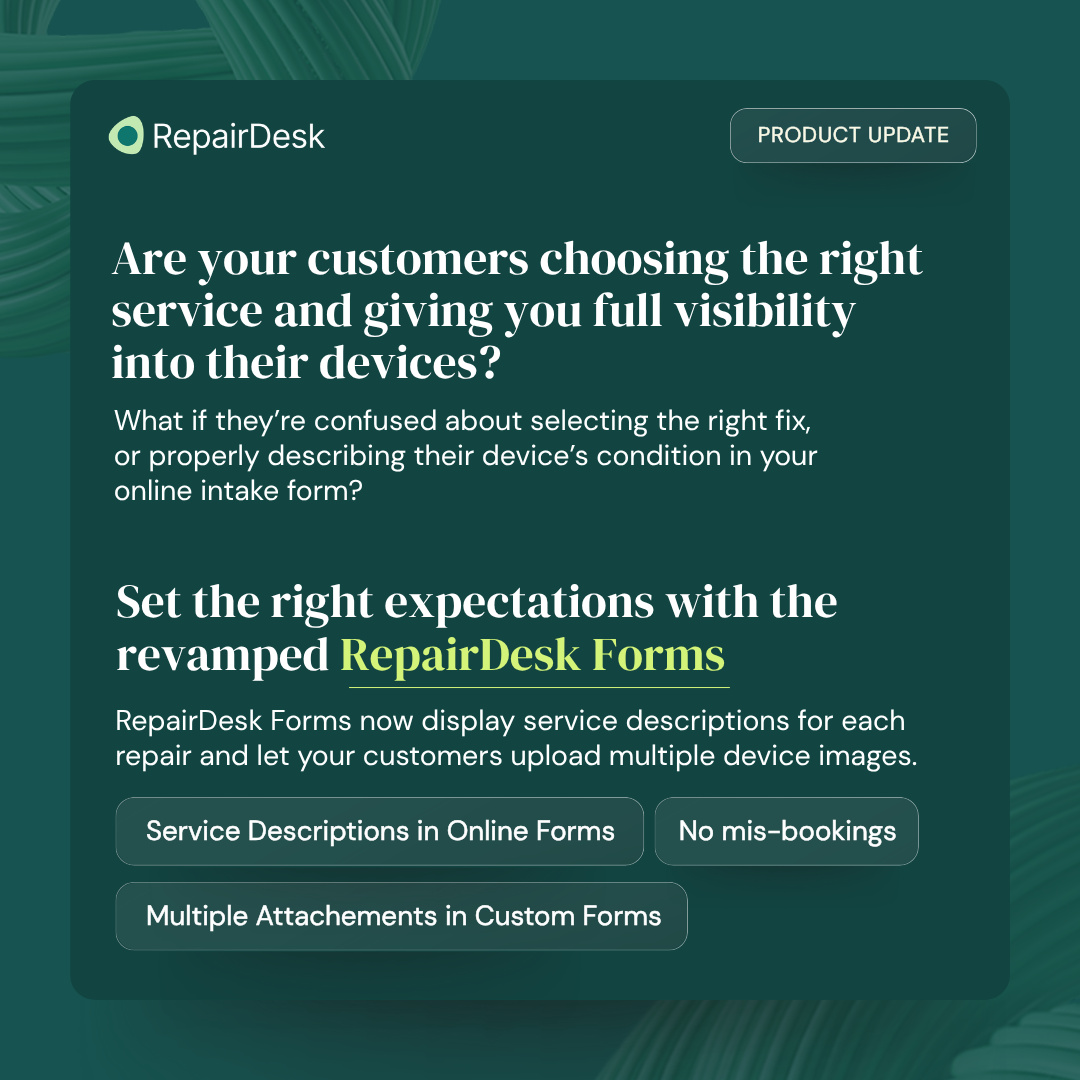 RepairDesk

PRODUCT UPDATE

Are your customers choosing the right service and giving you full visibility into their devices?

What if they're confused about selecting the right fix, or properly describing their device's condition in your online intake form?

Set the right expectations with the revamped RepairDesk Forms

RepairDesk Forms now display service descriptions for each repair and let your customers upload multiple device images.

Service Descriptions in Online Forms

No mis-bookings

Multiple Attachements in Custom Forms